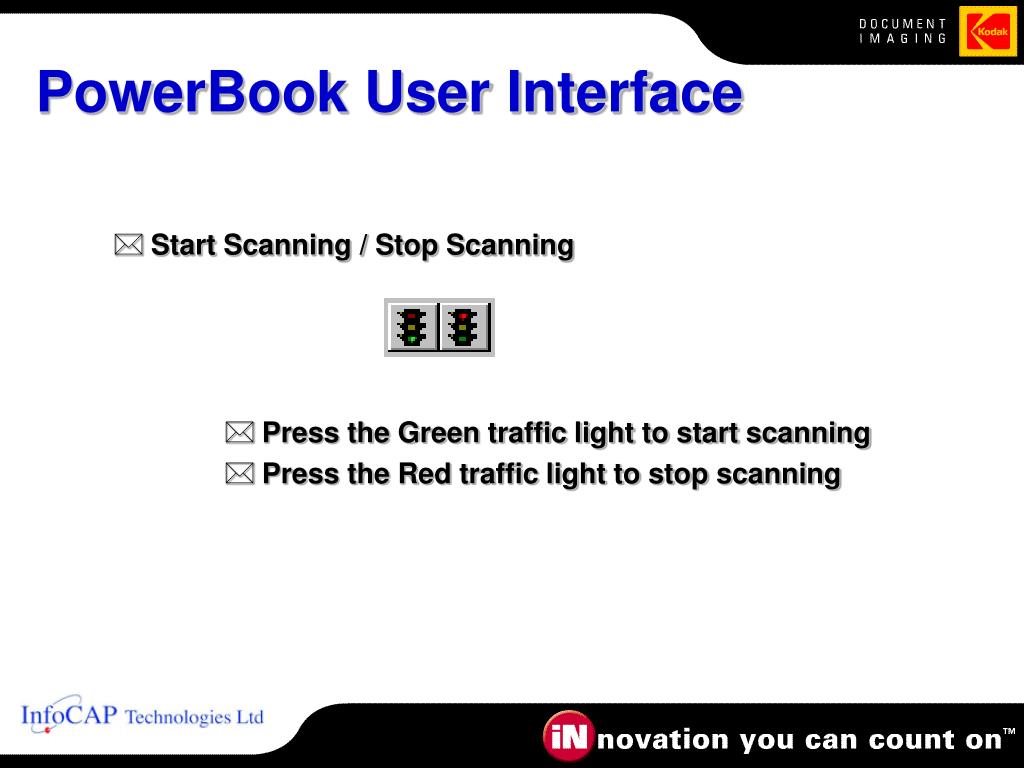 DOCUMENT IMAGING

Kodak

PowerBook User Interface

Start Scanning / Stop Scanning

Press the Green traffic light to start scanning

Press the Red traffic light to stop scanning

InfoCAP Technologies Ltd

iNnovation you can count on™